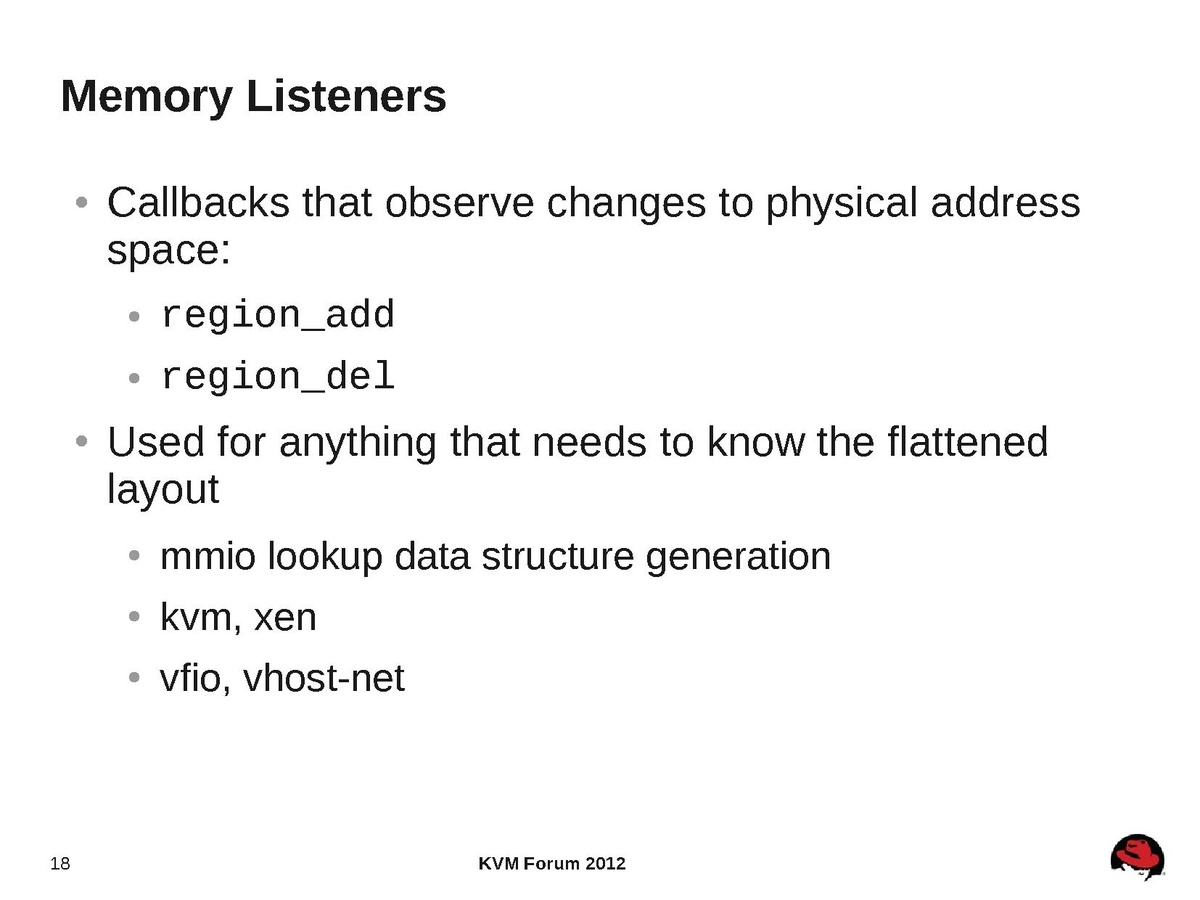 Memory Listeners

• Callbacks that observe changes to physical address space:

• region_add

• region_del

• Used for anything that needs to know the flattened layout

• mmio lookup data structure generation

• kvm, xen

• vfio, vhost-net

18

KVM Forum 2012